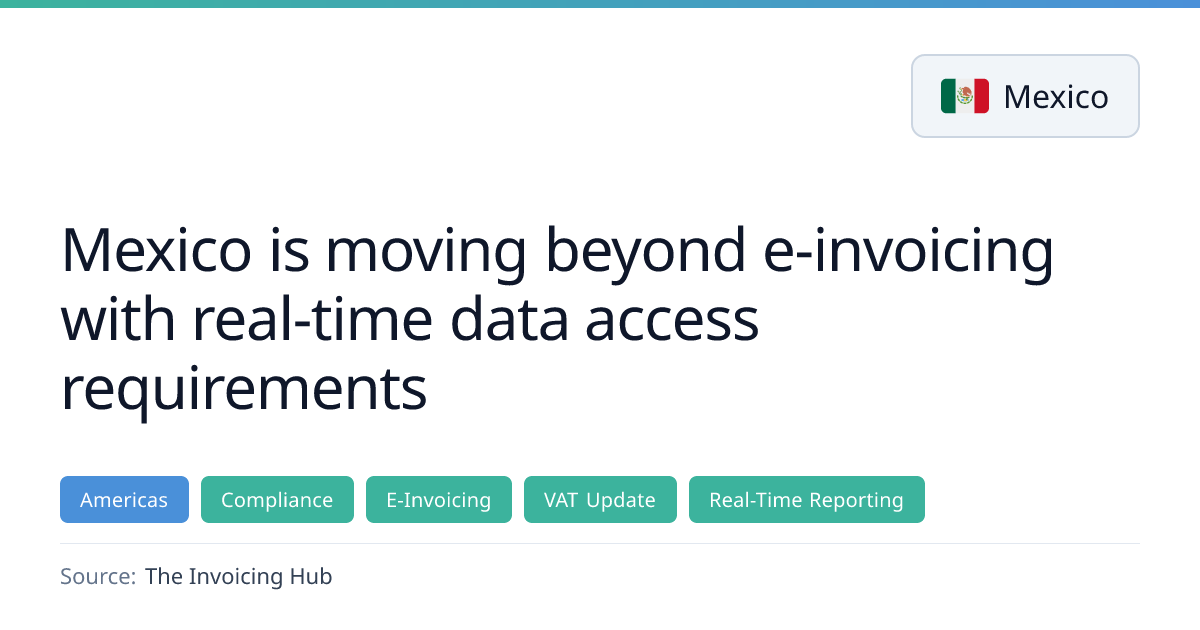 Mexico

Mexico is moving beyond e-invoicing with real-time data access requirements

Americas Compliance E-Invoicing VAT Update Real-Time Reporting

Source: The Invoicing Hub